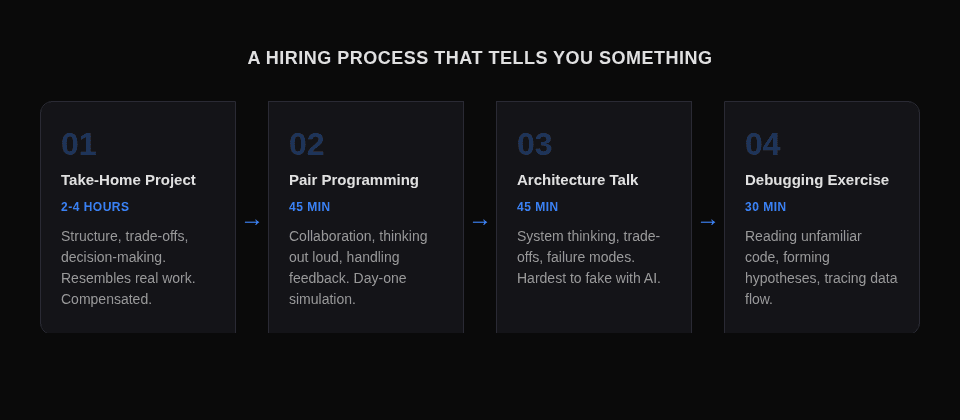 A HIRING PROCESS THAT TELLS YOU SOMETHING

01
Take-Home Project
2-4 HOURS
Structure, trade-offs, decision-making. Resembles real work. Compensated.

→

02
Pair Programming
45 MIN
Collaboration, thinking out loud, handling feedback. Day-one simulation.

→

03
Architecture Talk
45 MIN
System thinking, trade-offs, failure modes. Hardest to fake with AI.

→

04
Debugging Exercise
30 MIN
Reading unfamiliar code, forming hypotheses, tracing data flow.